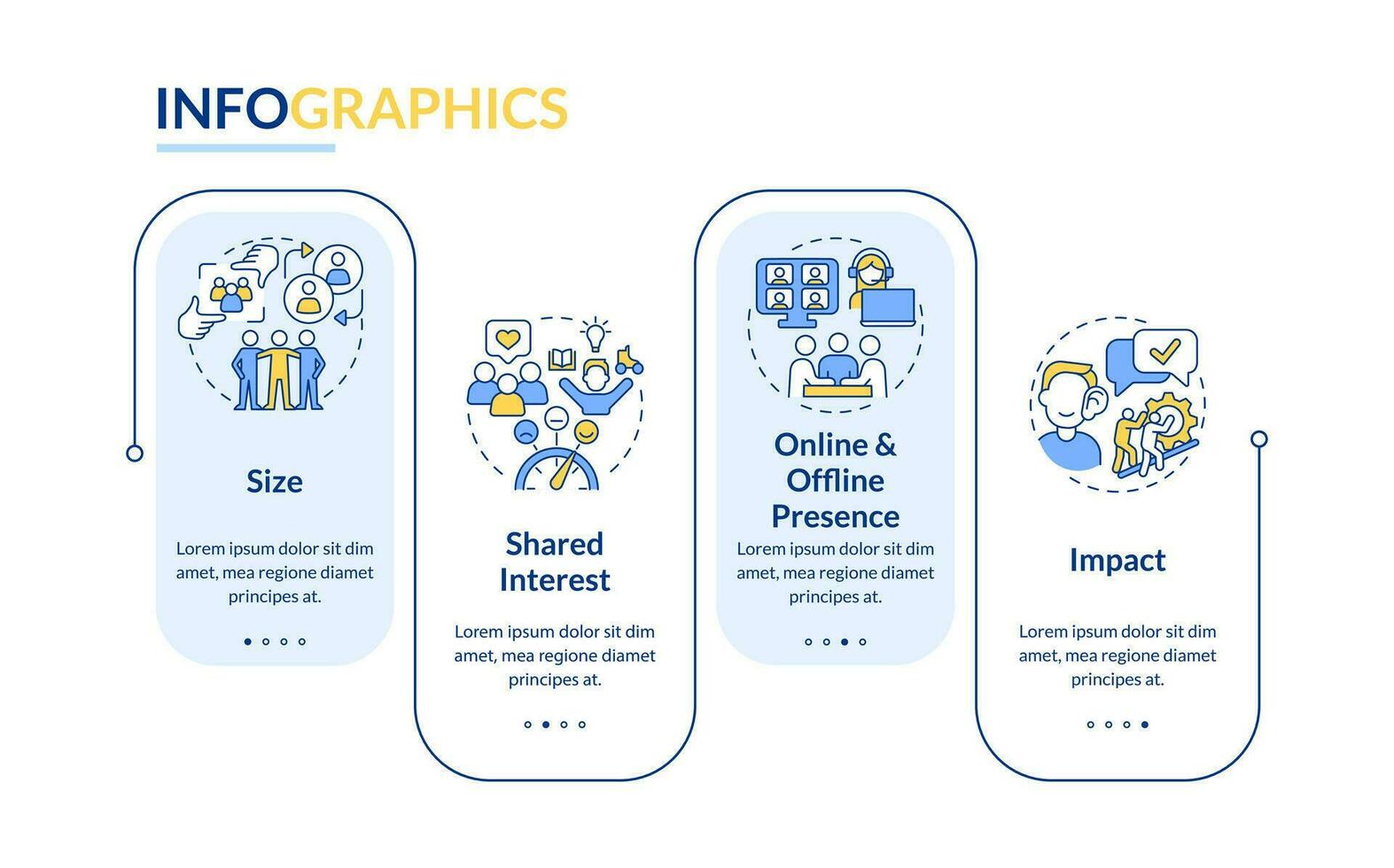 INFOGRAPHICS

Size

Lorem ipsum dolor sit dim amet, mea regione diamet principes at.

Shared Interest

Lorem ipsum dolor sit dim amet, mea regione diamet principes at.

Online & Offline Presence

Lorem ipsum dolor sit dim amet, mea regione diamet principes at.

Impact

Lorem ipsum dolor sit dim amet, mea regione diamet principes at.